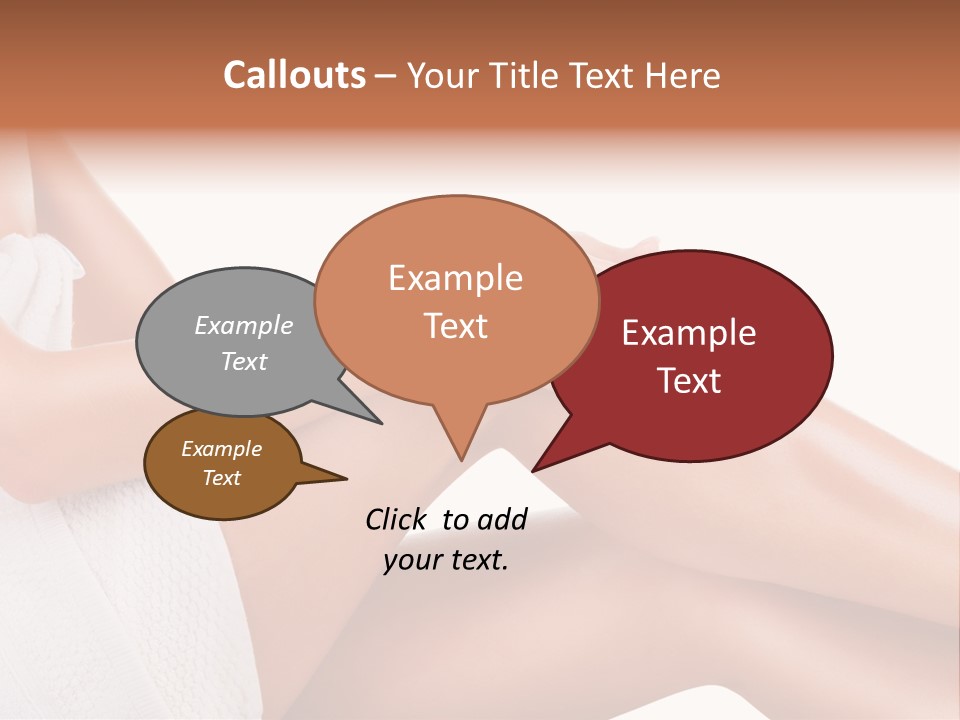 Callouts – Your Title Text Here

Example Text

Example Text

Example Text

Example Text

Click to add your text.